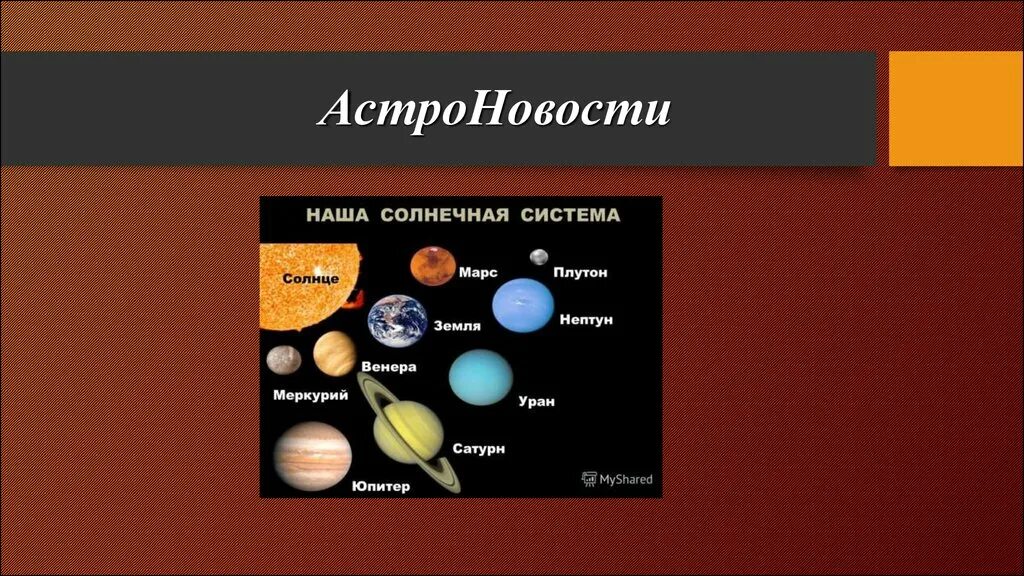 АстроНовости

НАША СОЛНЕЧНАЯ СИСТЕМА

Солнце

Марс

Плутон

Земля

Нептун

Венера

Меркурий

Уран

Сатурн

Юпитер

MyShared